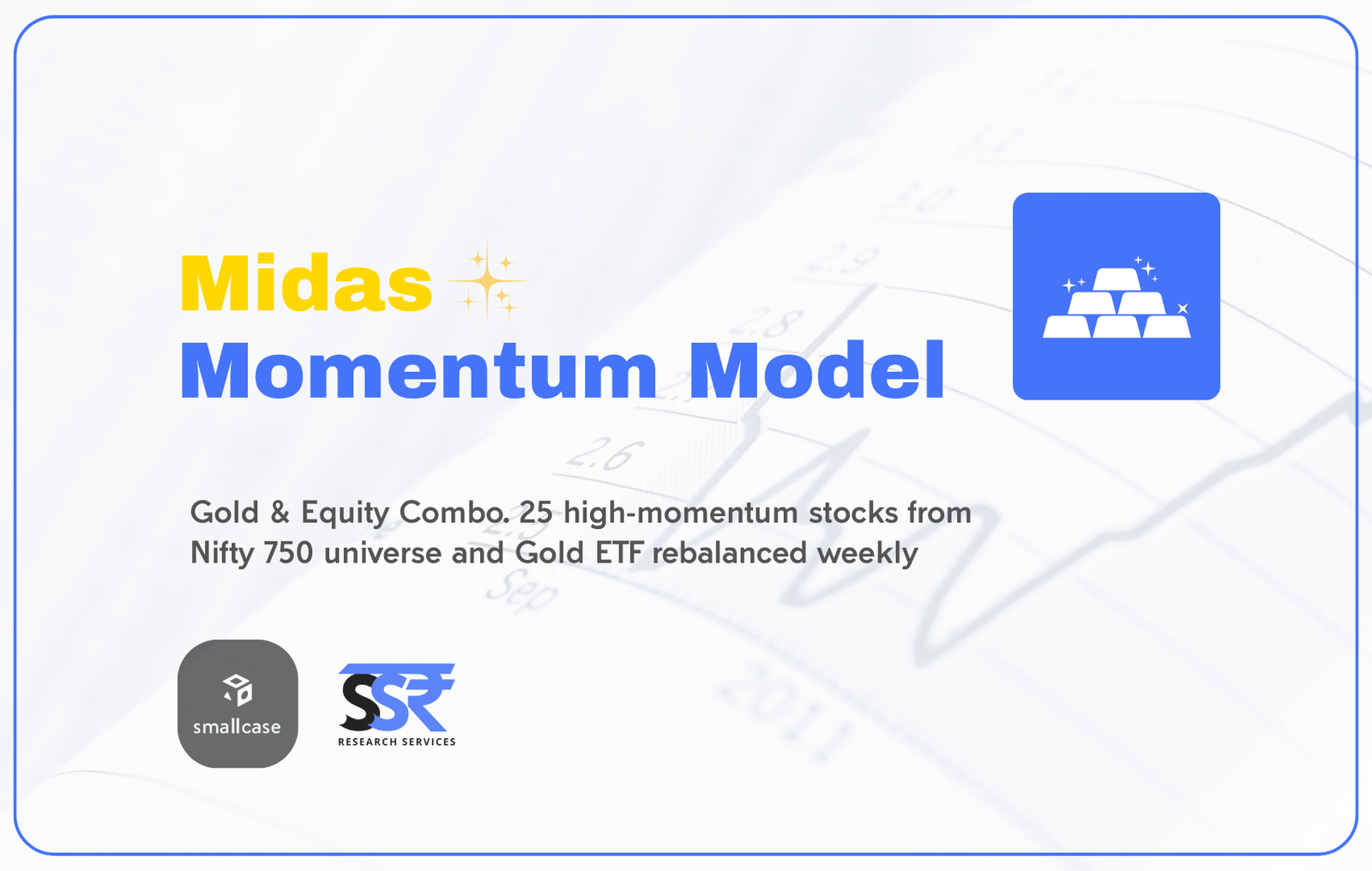 Midas
Momentum Model

Gold & Equity Combo. 25 high-momentum stocks from Nifty 750 universe and Gold ETF rebalanced weekly

smallcase

SSR
RESEARCH SERVICES